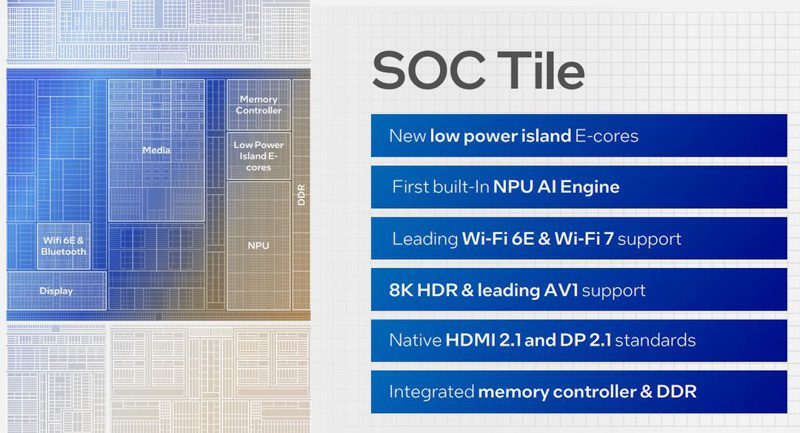 Memory Controller

Media

Low Power Island E-cores

DDR

Wifi 6E & Bluetooth

NPU

Display

SOC Tile

New low power island E-cores

First built-In NPU AI Engine

Leading Wi-Fi 6E & Wi-Fi 7 support

8K HDR & leading AV1 support

Native HDMI 2.1 and DP 2.1 standards

Integrated memory controller & DDR